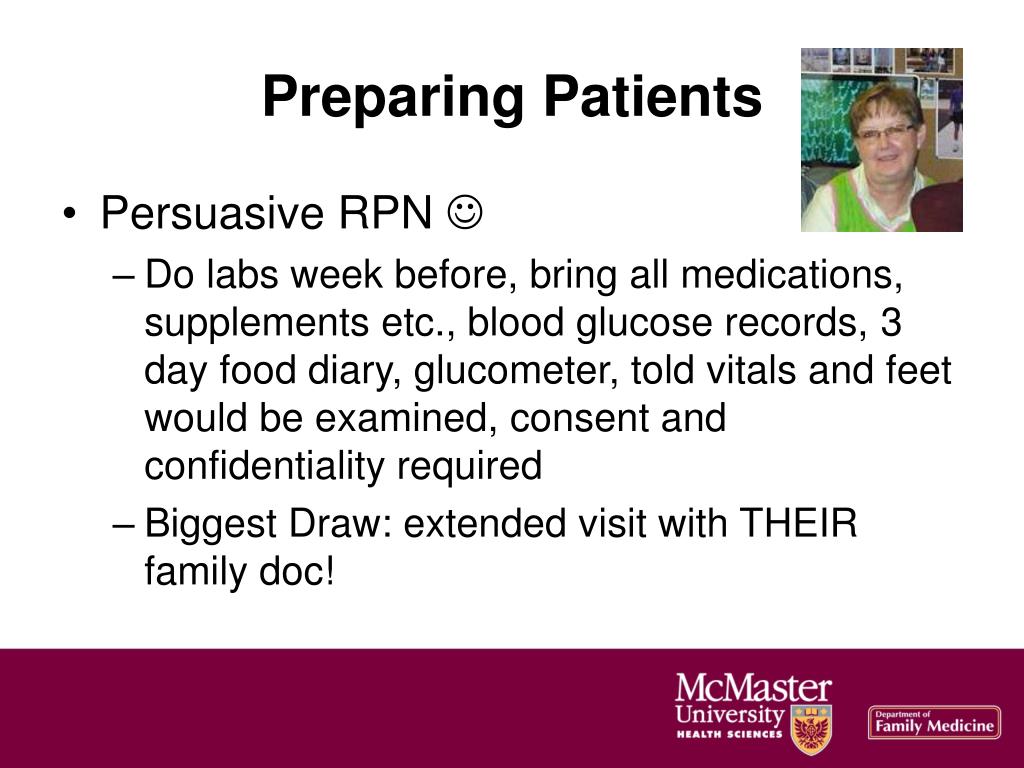 Preparing Patients

• Persuasive RPN ☺

– Do labs week before, bring all medications, supplements etc., blood glucose records, 3 day food diary, glucometer, told vitals and feet would be examined, consent and confidentiality required

– Biggest Draw: extended visit with THEIR family doc!

McMaster University HEALTH SCIENCES

Department of Family Medicine